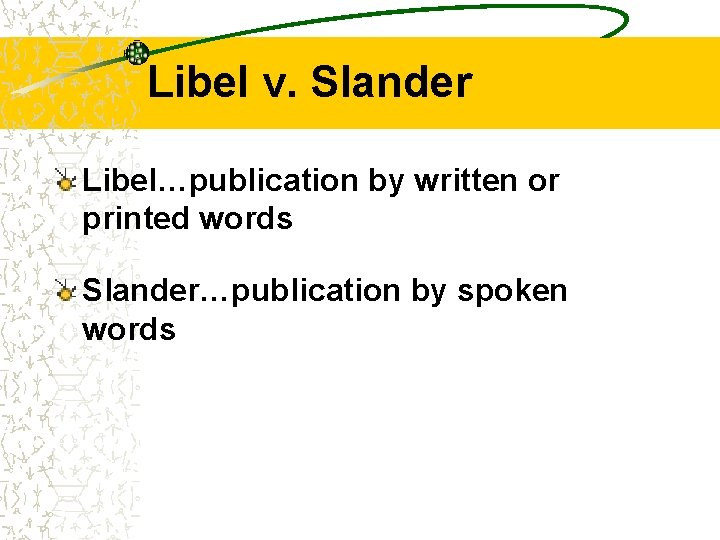 Libel v. Slander

Libel…publication by written or printed words

Slander…publication by spoken words